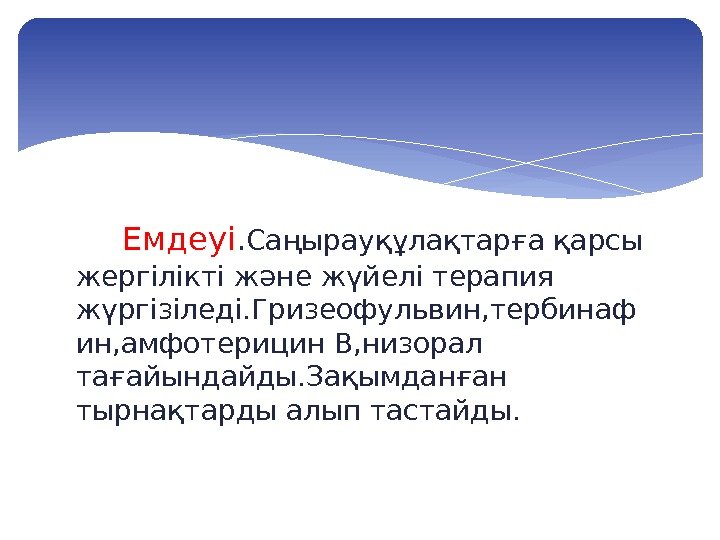 Емдеуі.Саңырауқұлақтарға қарсы жергілікті және жүйелі терапия жүргізіледі.Гризеофульвин,тербинафин,амфотерицин В,низорал тағайындайды.Зақымданған тырнақтарды алып тастайды.